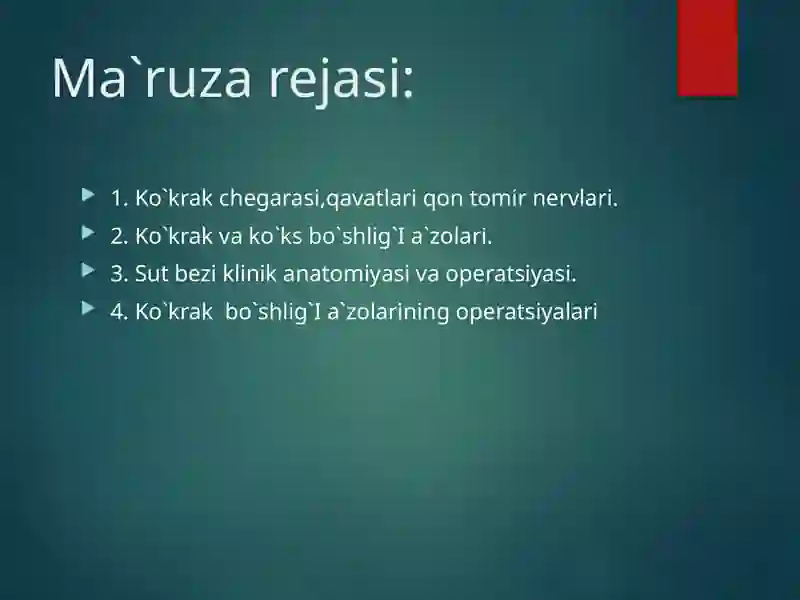 Ma`ruza rejasi:

1. Ko`krak chegarasi,qavatlari qon tomir nervlari.
2. Ko`krak va ko`ks bo`shlig`I a`zolari.
3. Sut bezi klinik anatomiyasi va operatsiyasi.
4. Ko`krak bo`shlig`I a`zolarining operatsiyalari